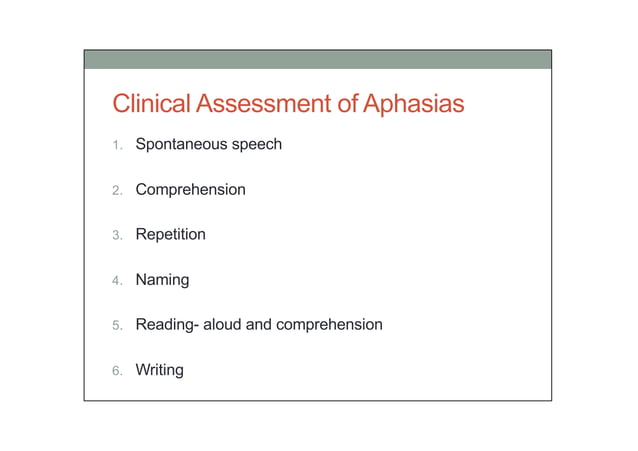 Clinical Assessment of Aphasias

1. Spontaneous speech

2. Comprehension

3. Repetition

4. Naming

5. Reading- aloud and comprehension

6. Writing